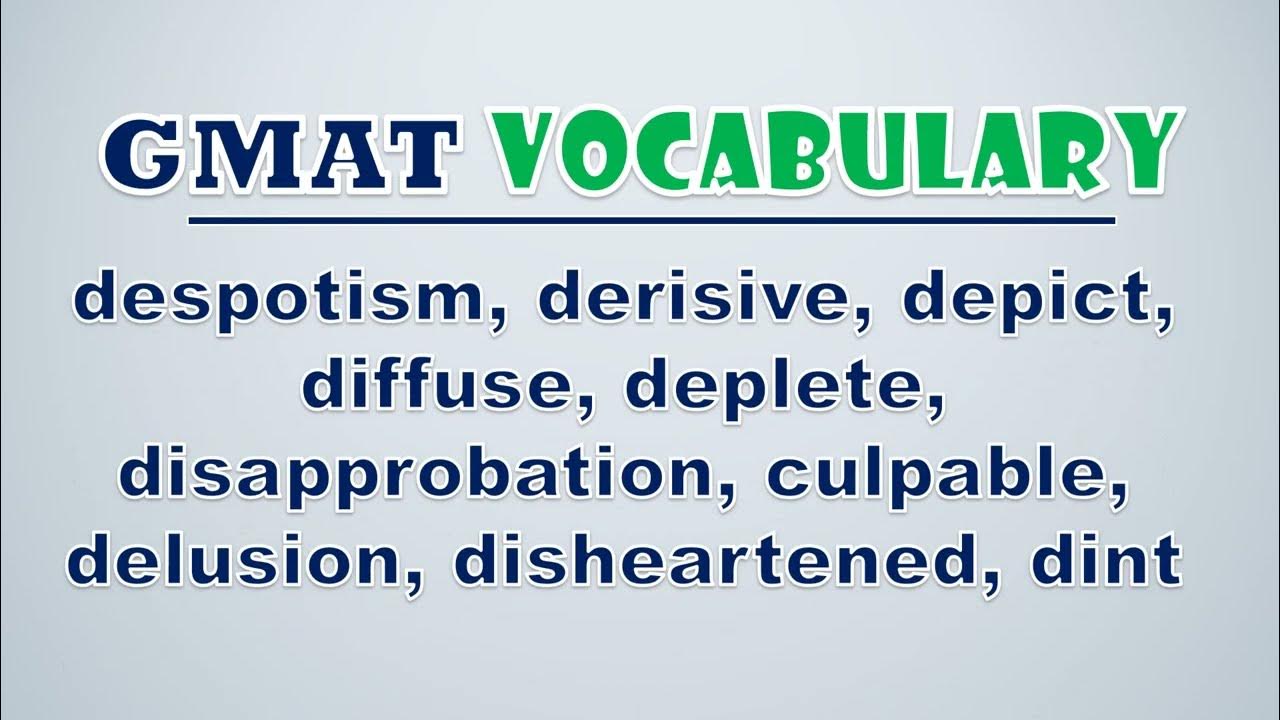 GMAT VOCABULARY

despotism, derisive, depict, diffuse, deplete, disapprobation, culpable, delusion, disheartened, dint